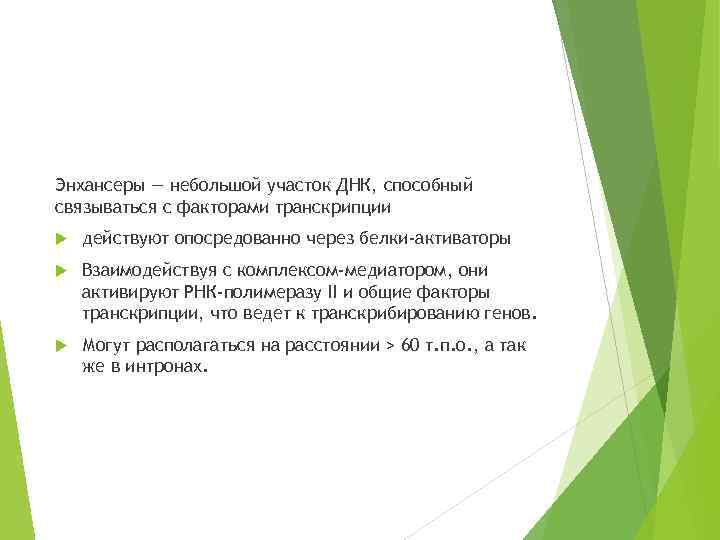 Энхансеры — небольшой участок ДНК, способный связываться с факторами транскрипции

действуют опосредованно через белки-активаторы

Взаимодействуя с комплексом-медиатором, они активируют РНК-полимеразу II и общие факторы транскрипции, что ведет к транскрибированию генов.

Могут располагаться на расстоянии > 60 т.п.о., а так же в интронах.